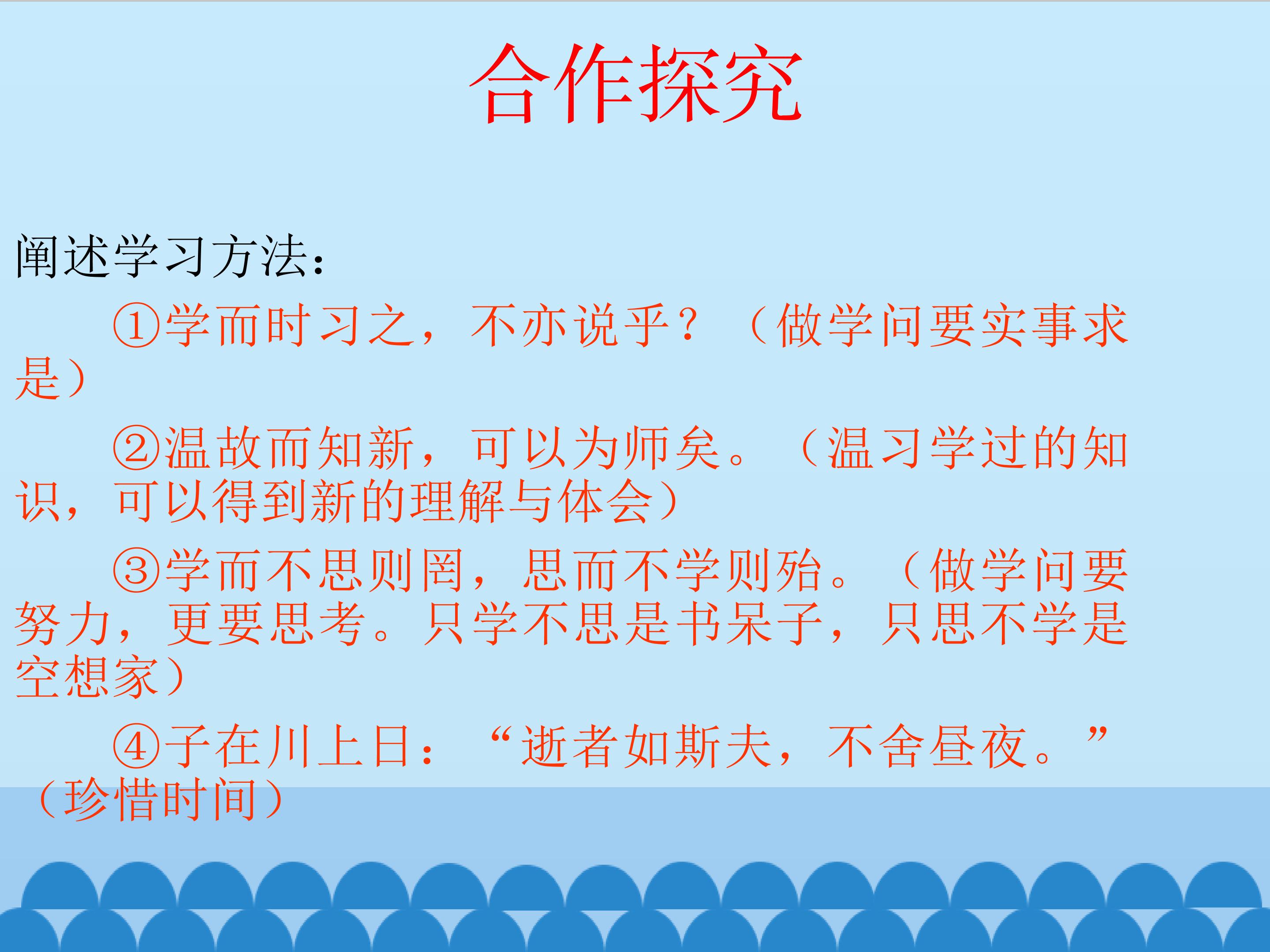 合作探究

阐述学习方法:

①学而时习之，不亦说乎？（做学问要实事求是）

②温故而知新，可以为师矣。（温习学过的知识，可以得到新的理解与体会）

③学而不思则罔，思而不学则殆。（做学问要努力，更要思考。只学不思是书呆子，只思不学是空想家）

④子在川上日：“逝者如斯夫，不舍昼夜。”（珍惜时间）